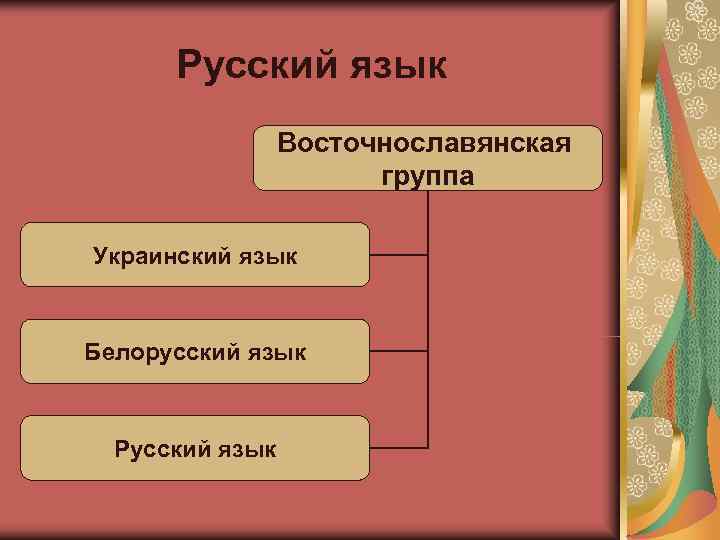 Русский язык

Восточнославянская группа

Украинский язык

Белорусский язык

Русский язык